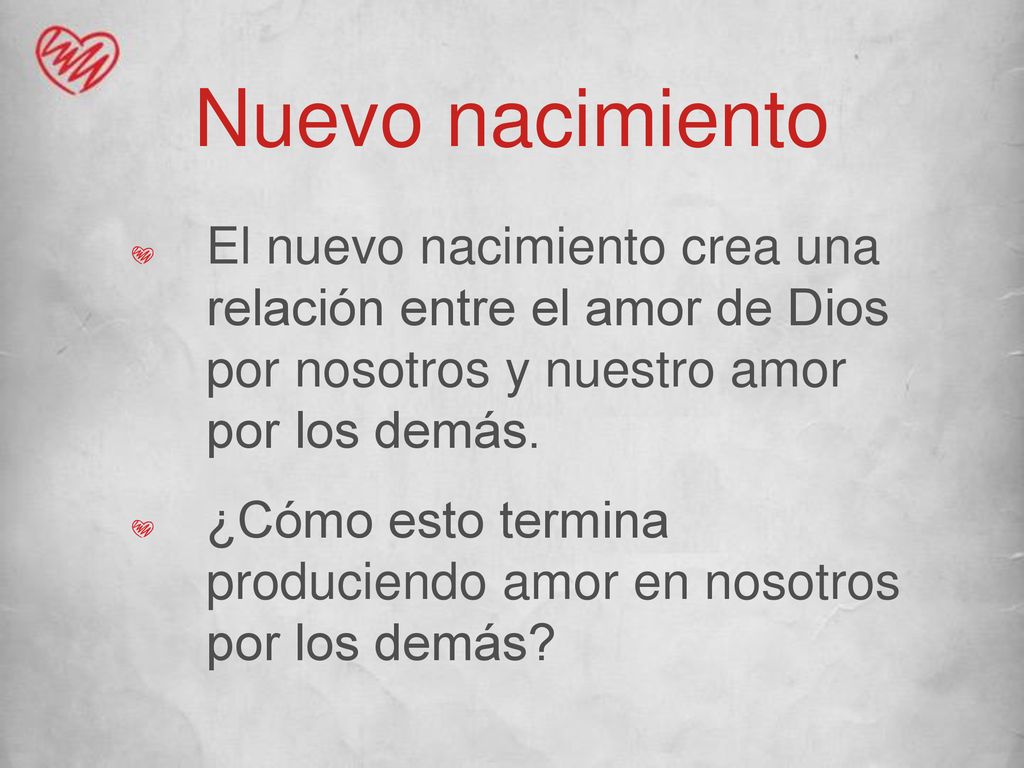 Nuevo nacimiento

El nuevo nacimiento crea una relación entre el amor de Dios por nosotros y nuestro amor por los demás.

¿Cómo esto termina produciendo amor en nosotros por los demás?